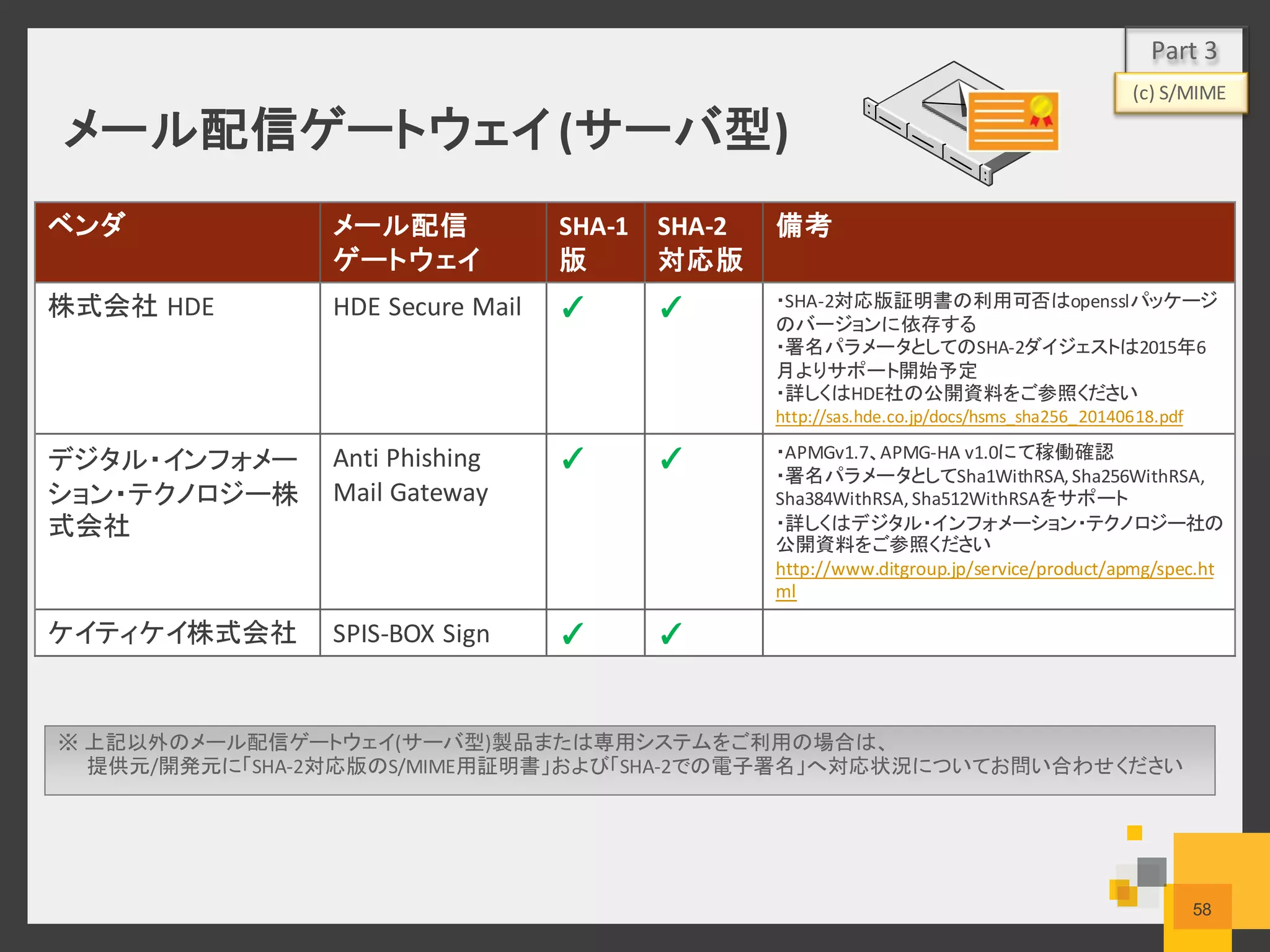 Part 3

(c) S/MIME

メール配信ゲートウェイ(サーバ型)

| ベンダ | メール配信ゲートウェイ | SHA-1版 | SHA-2対応版 | 備考 |
|---|---|---|---|---|
| 株式会社 HDE | HDE Secure Mail | ✓ | ✓ | ・SHA-2対応版証明書の利用可否はopensslパッケージのバージョンに依存する ・署名パラメータとしてのSHA-2ダイジェストは2015年6月よりサポート開始予定 ・詳しくはHDE社の公開資料をご参照ください http://sas.hde.co.jp/docs/hsms_sha256_20140618.pdf |
| デジタル・インフォメーション・テクノロジー株式会社 | Anti Phishing Mail Gateway | ✓ | ✓ | ・APMGv1.7、APMG-HA v1.0にて稼働確認 ・署名パラメータとしてSha1WithRSA, Sha256WithRSA, Sha384WithRSA, Sha512WithRSAをサポート ・詳しくはデジタル・インフォメーション・テクノロジー社の公開資料をご参照ください http://www.ditgroup.jp/service/product/apmg/spec.html |
| ケイティケイ株式会社 | SPIS-BOX Sign | ✓ | ✓ | |

※ 上記以外のメール配信ゲートウェイ(サーバ型)製品または専用システムをご利用の場合は、提供元/開発元に「SHA-2対応版のS/MIME用証明書」および「SHA-2での電子署名」へ対応状況についてお問い合わせください

58